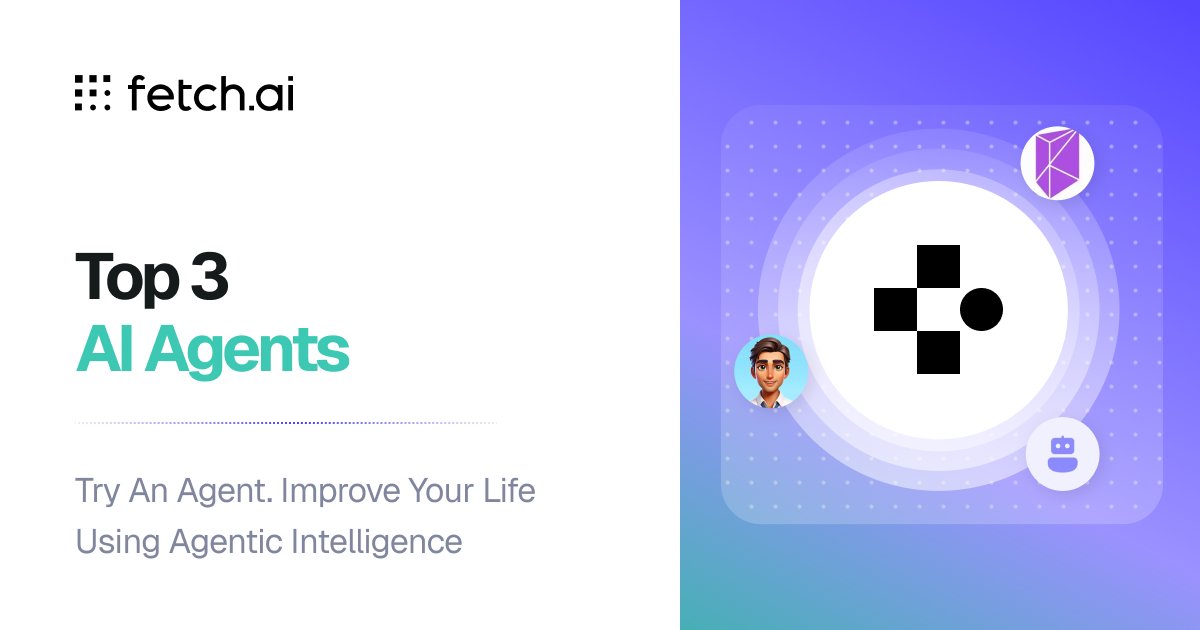 fetch.ai

Top 3
AI Agents

Try An Agent. Improve Your Life Using Agentic Intelligence